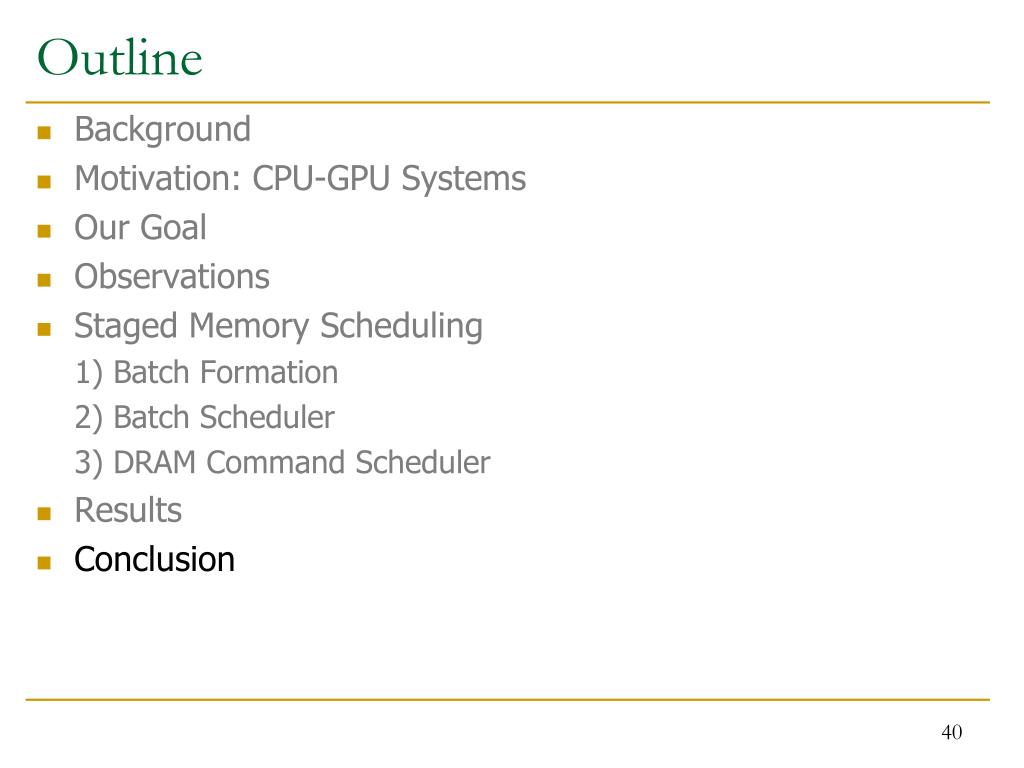 Outline

- Background
- Motivation: CPU-GPU Systems
- Our Goal
- Observations
- Staged Memory Scheduling

1) Batch Formation

2) Batch Scheduler

3) DRAM Command Scheduler

- Results
- Conclusion

40